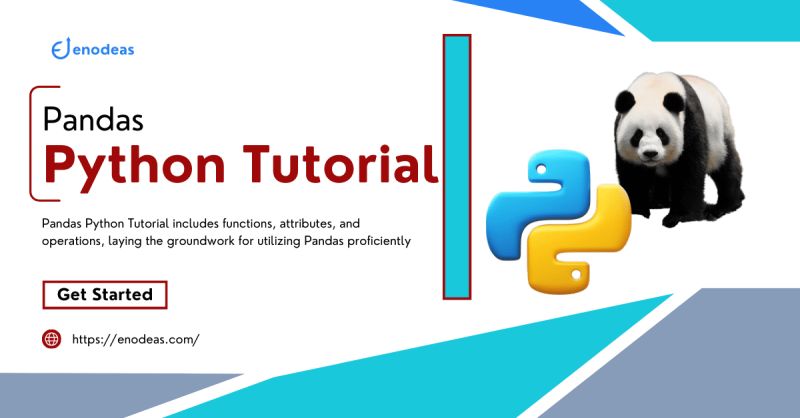 enodeas

Pandas
Python Tutorial

Pandas Python Tutorial includes functions, attributes, and operations, laying the groundwork for utilizing Pandas proficiently

Get Started

https://enodeas.com/